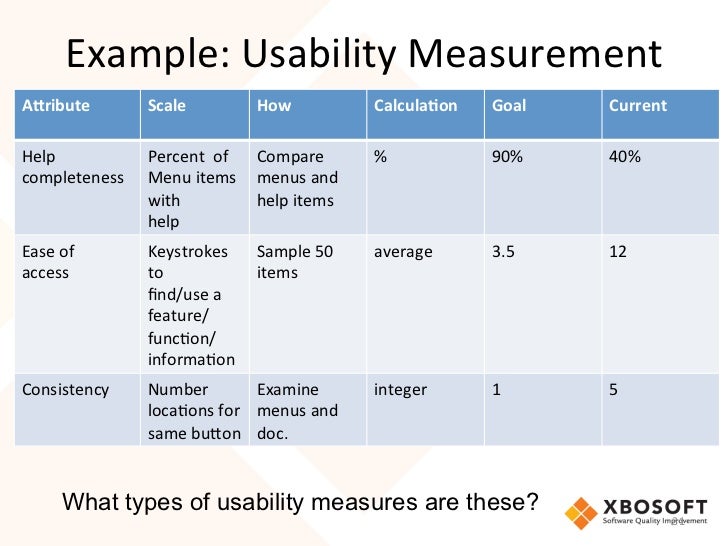 Example: Usability Measurement

| Attribute | Scale | How | Calculation | Goal | Current |
|---|---|---|---|---|---|
| Help completeness | Percent of Menu items with help | Compare menus and help items | % | 90% | 40% |
| Ease of access | Keystrokes to find/use a feature/ function/ information | Sample 50 items | average | 3.5 | 12 |
| Consistency | Number locations for same button | Examine menus and doc. | integer | 1 | 5 |

What types of usability measures are these?

XBOSOFT
Software Quality Improvement